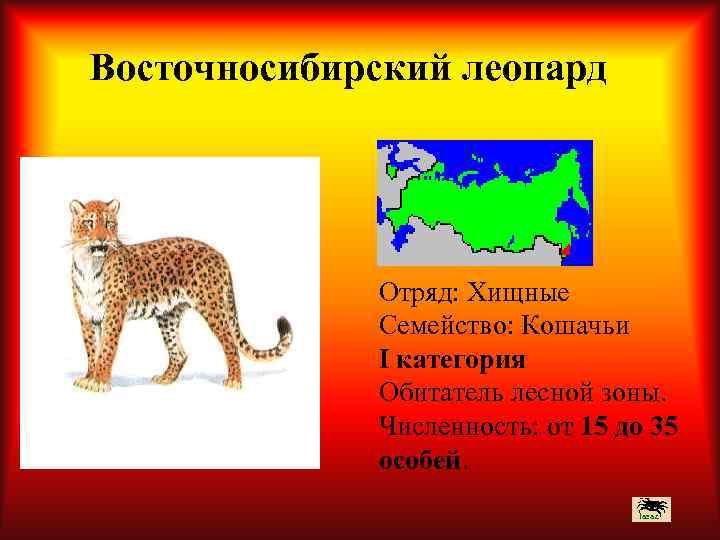 Восточносибирский леопард

Отряд: Хищные
Семейство: Кошачьи
I категория
Обитатель лесной зоны.
Численность: от 15 до 35 особей.